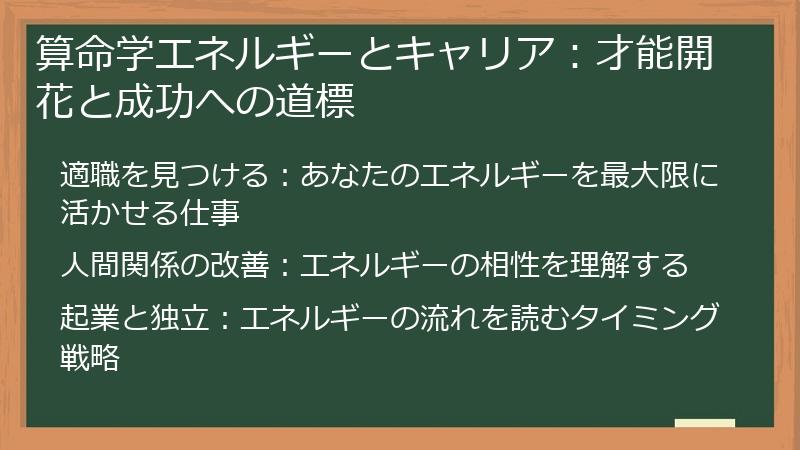 算命学エネルギーとキャリア：才能開花と成功への道標

適職を見つける：あなたのエネルギーを最大限に活かせる仕事

人間関係の改善：エネルギーの相性を理解する

起業と独立：エネルギーの流れを読むタイミング戦略